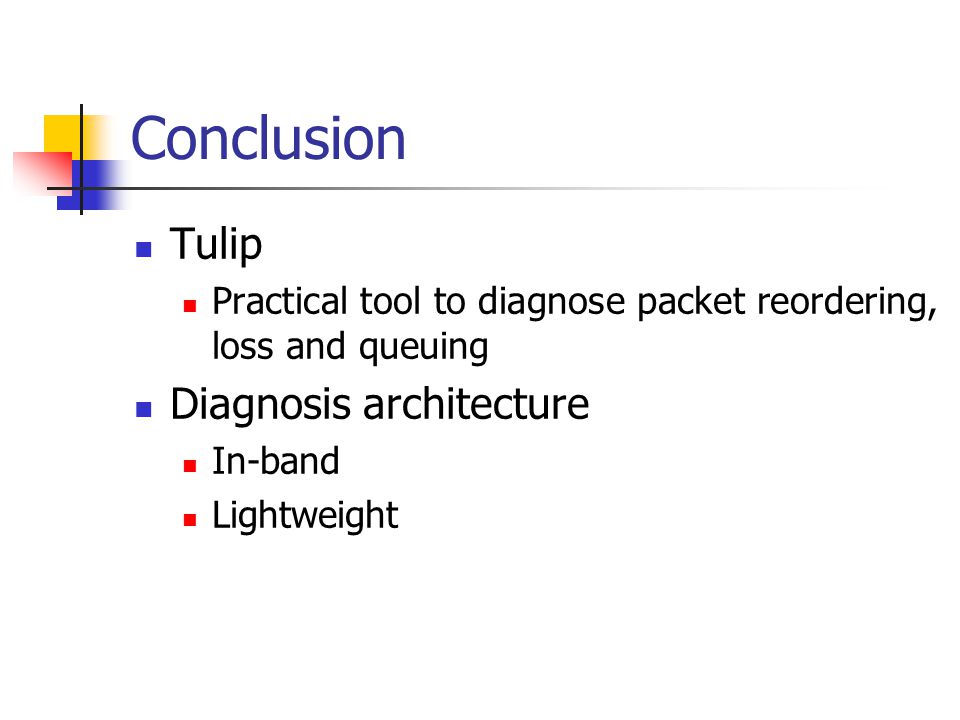 Conclusion

Tulip

Practical tool to diagnose packet reordering, loss and queuing

Diagnosis architecture

In-band

Lightweight